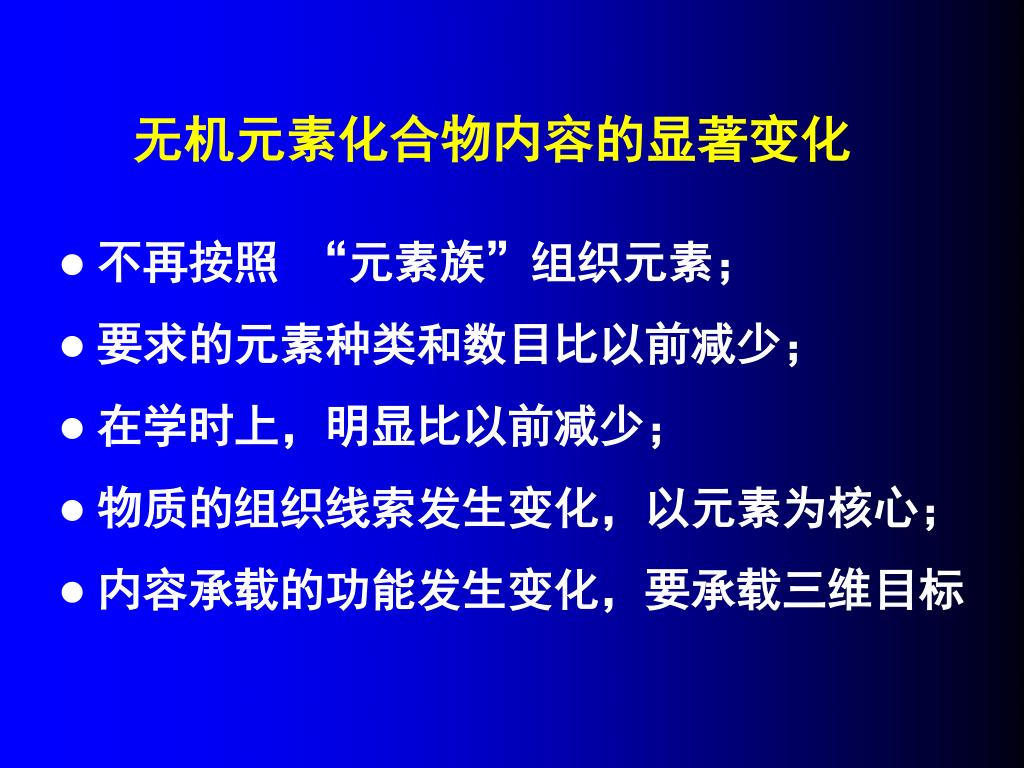 无机元素化合物内容的显著变化

● 不再按照 “元素族”组织元素；

● 要求的元素种类和数目比以前减少；

● 在学时上，明显比以前减少；

● 物质的组织线索发生变化，以元素为核心；

● 内容承载的功能发生变化，要承载三维目标